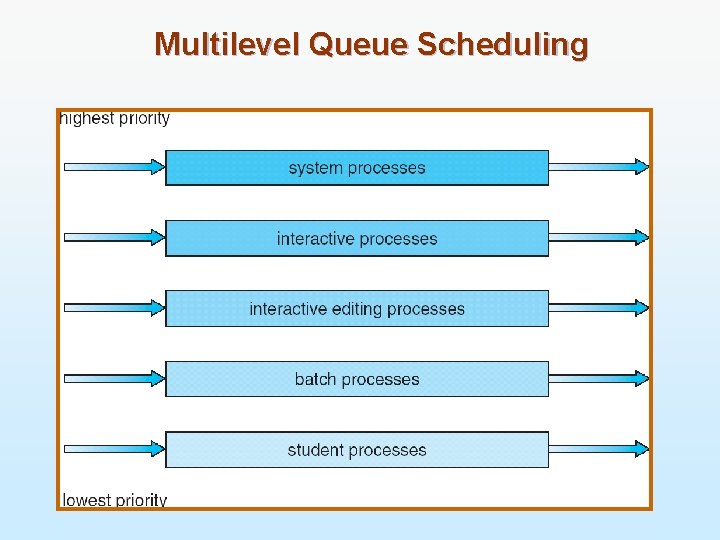 Multilevel Queue Scheduling

highest priority

system processes

interactive processes

interactive editing processes

batch processes

student processes

lowest priority